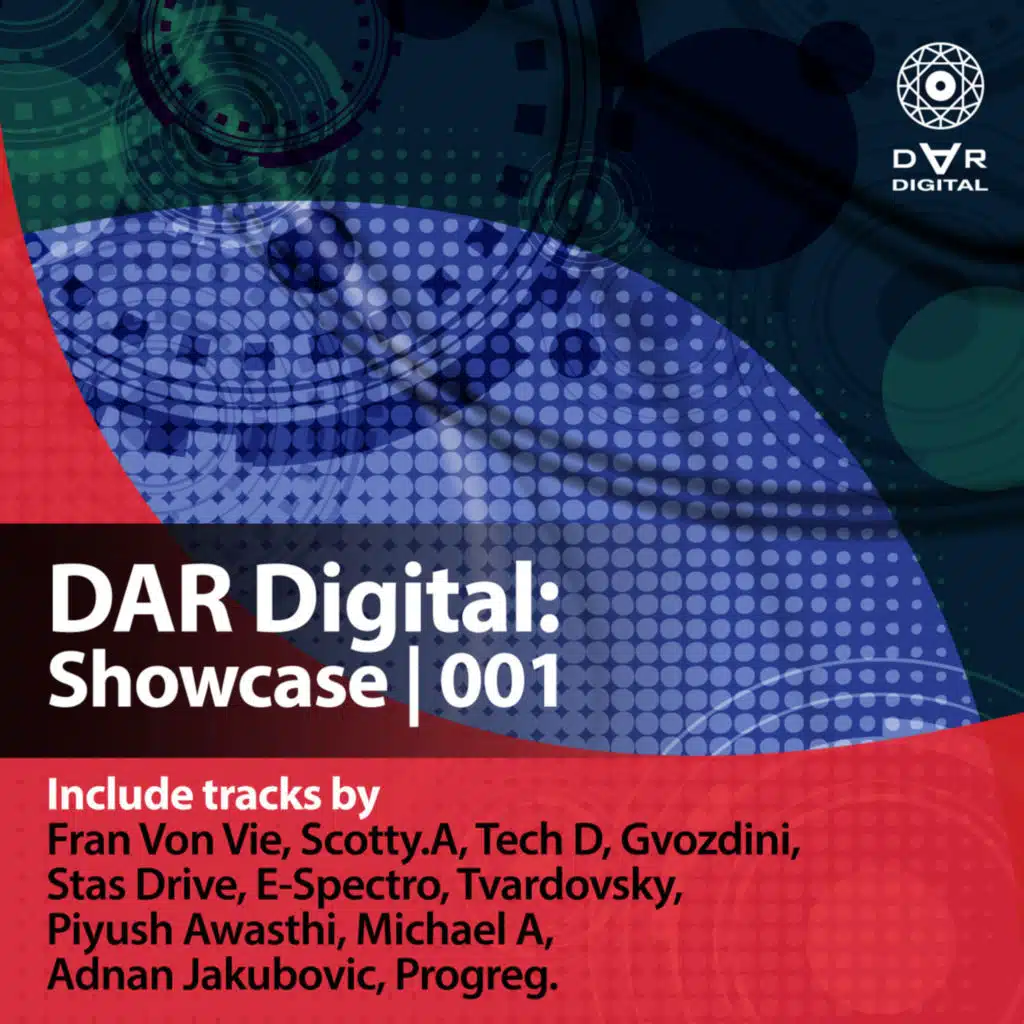 DAR DIGITAL

DAR Digital:
Showcase | 001

Include tracks by
Fran Von Vie, Scotty.A, Tech D, Gvozdini, Stas Drive, E-Spectro, Tvardovsky, Piyush Awasthi, Michael A, Adnan Jakubovic, Progreg.